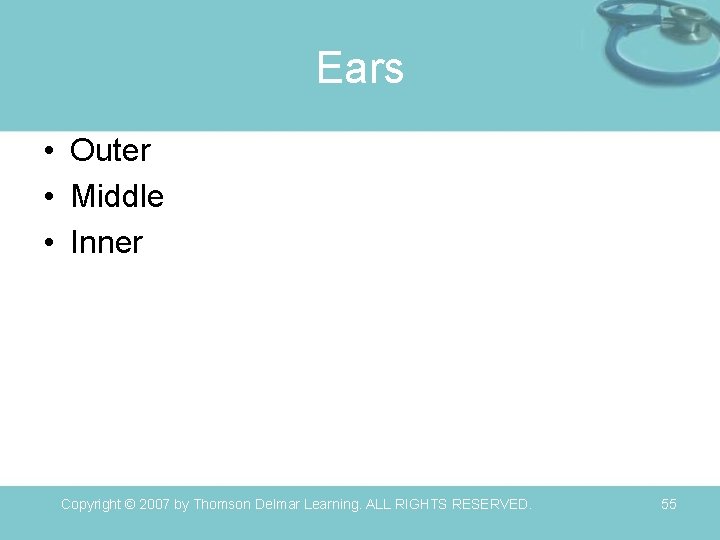 Ears

• Outer
• Middle
• Inner

Copyright © 2007 by Thomson Delmar Learning. ALL RIGHTS RESERVED.

55